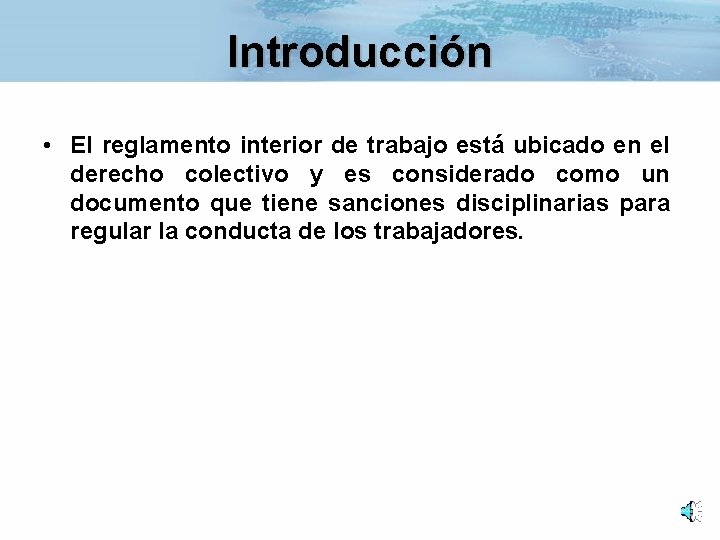 Introducción

• El reglamento interior de trabajo está ubicado en el derecho colectivo y es considerado como un documento que tiene sanciones disciplinarias para regular la conducta de los trabajadores.